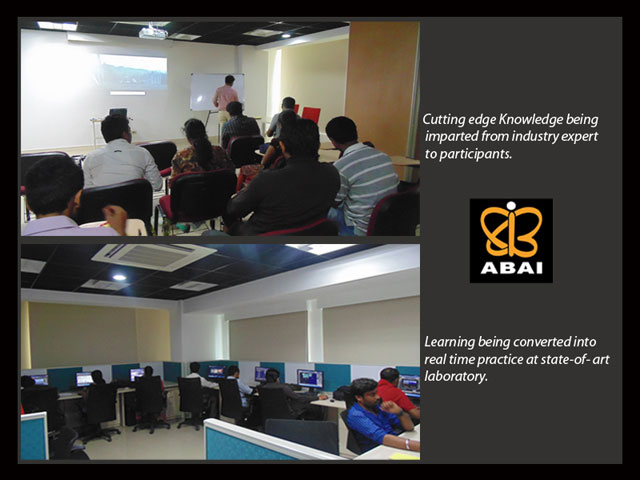 Cutting edge Knowledge being imparted from industry expert to participants.

ABAI

Learning being converted into real time practice at state-of- art laboratory.